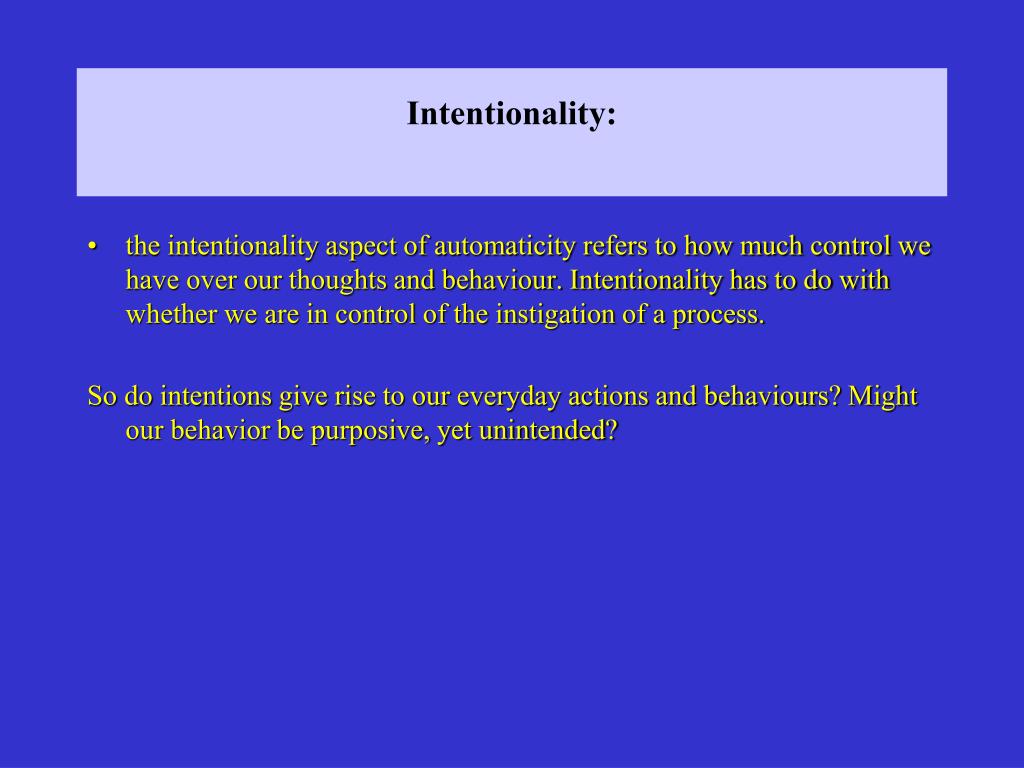 Intentionality:

• the intentionality aspect of automaticity refers to how much control we have over our thoughts and behaviour. Intentionality has to do with whether we are in control of the instigation of a process.

So do intentions give rise to our everyday actions and behaviours? Might our behavior be purposive, yet unintended?